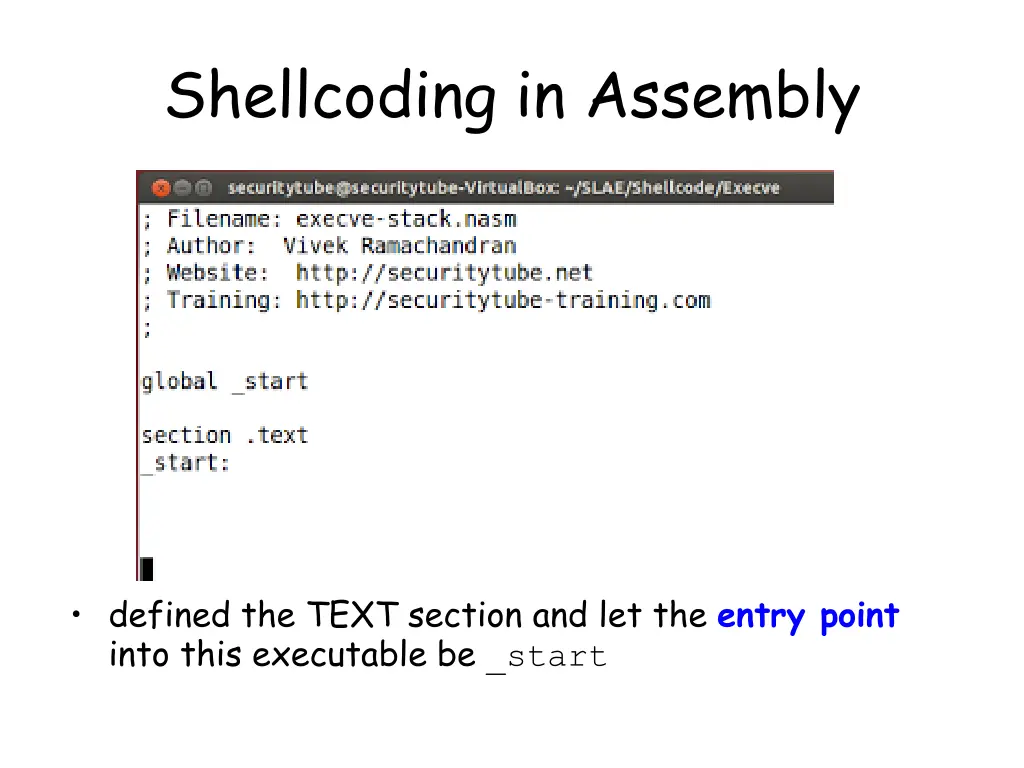 Shellcoding in Assembly

securitytube@securitytube-VirtualBox: ~/SLAE/Shellcode/Execve

; Filename: execve-stack.nasm
; Author:  Vivek Ramachandran
; Website:  http://securitytube.net
; Training: http://securitytube-training.com
;

global _start

section .text
_start:

• defined the TEXT section and let the entry point into this executable be _start